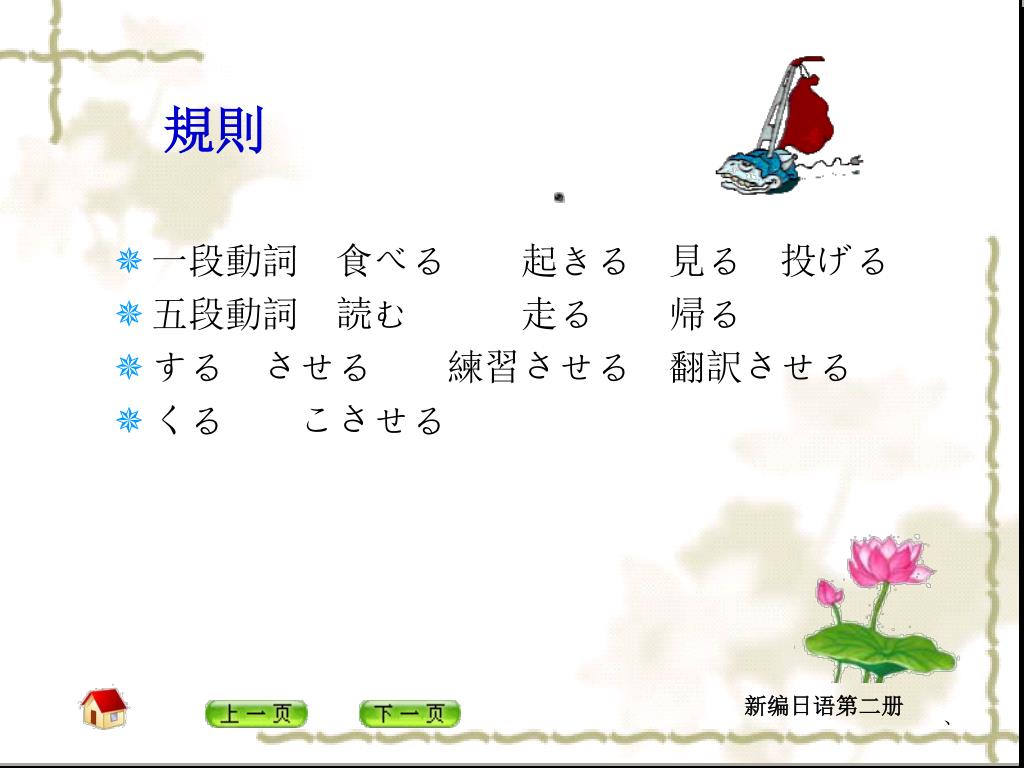 規則

一段動詞　食べる　　起きる　見る　投げる
五段動詞　読む　　　走る　　帰る
する　させる　　練習させる　翻訳させる
くる　　こさせる

上一页　下一页

新编日语第二册